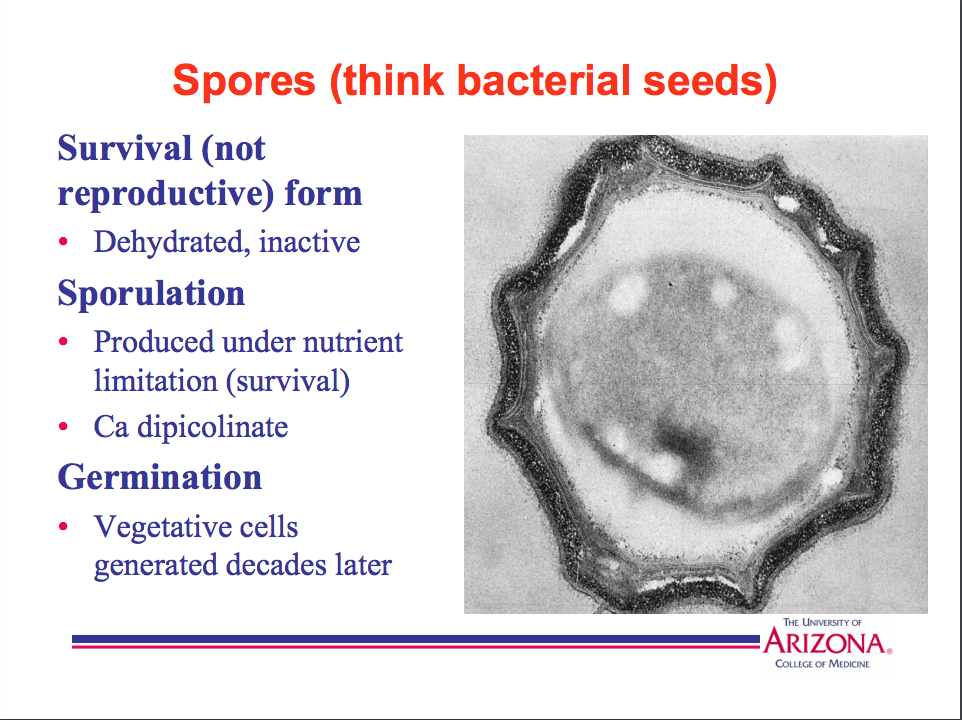 Spores (think bacterial seeds)

Survival (not reproductive) form

• Dehydrated, inactive

Sporulation

• Produced under nutrient limitation (survival)
• Ca dipicolinate

Germination

• Vegetative cells generated decades later

THE UNIVERSITY OF
ARIZONA®
COLLEGE OF MEDICINE